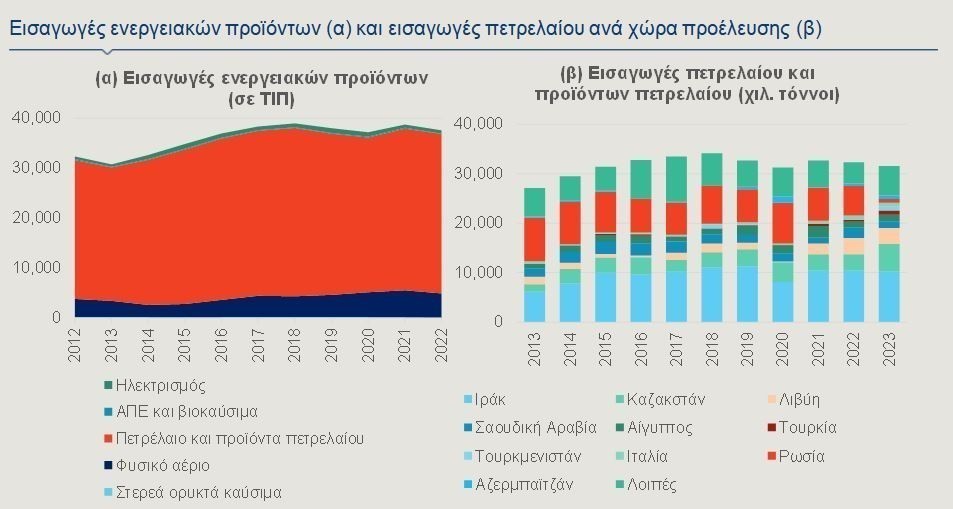 Εισαγωγές ενεργειακών προϊόντων (α) και εισαγωγές πετρελαίου ανά χώρα προέλευσης (β)

(α) Εισαγωγές ενεργειακών προϊόντων (σε ΤΙΠ)

40,000
30,000
20,000
10,000
0

2012 2013 2014 2015 2016 2017 2018 2019 2020 2021 2022

Ηλεκτρισμός
ΑΠΕ και βιοκαύσιμα
Πετρέλαιο και προϊόντα πετρελαίου
Φυσικό αέριο
Στερεά ορυκτά καύσιμα

(β) Εισαγωγές πετρελαίου και προϊόντων πετρελαίου (χιλ. τόννοι)

40,000
30,000
20,000
10,000
0

2013 2014 2015 2016 2017 2018 2019 2020 2021 2022 2023

Ιράκ
Καζακστάν
Λιβύη
Σαουδική Αραβία
Αίγυπτος
Τουρκία
Τουρκμενιστάν
Ιταλία
Ρωσία
Αζερμπαϊτζάν
Λοιπές